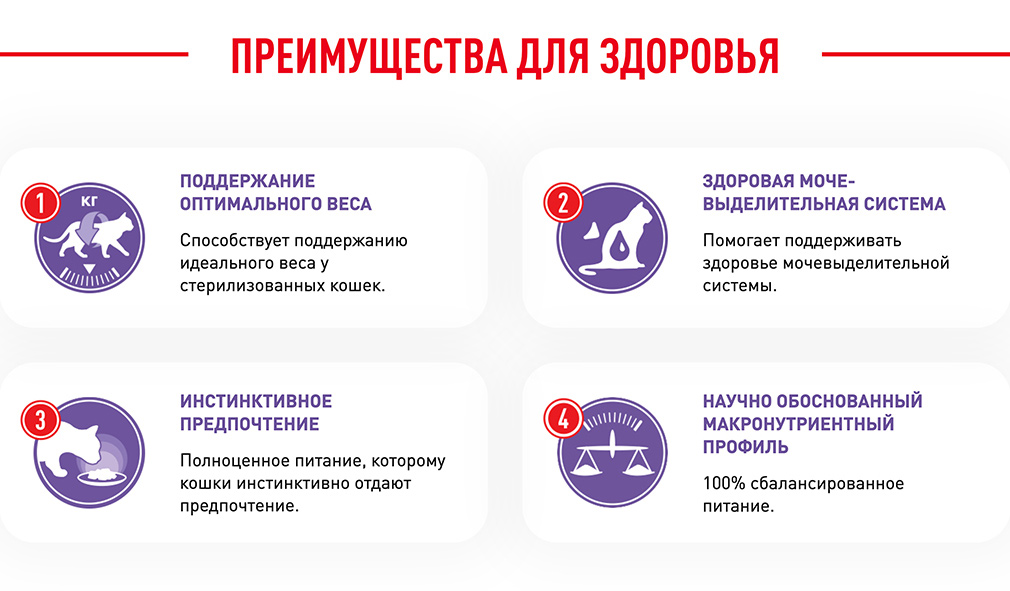 ПРЕИМУЩЕСТВА ДЛЯ ЗДОРОВЬЯ

1 КГ

ПОДДЕРЖАНИЕ ОПТИМАЛЬНОГО ВЕСА

Способствует поддержанию идеального веса у стерилизованных кошек.

2

ЗДОРОВАЯ МОЧЕВЫДЕЛИТЕЛЬНАЯ СИСТЕМА

Помогает поддерживать здоровье мочевыделительной системы.

3

ИНСТИНКТИВНОЕ ПРЕДПОЧТЕНИЕ

Полноценное питание, которому кошки инстинктивно отдают предпочтение.

4

НАУЧНО ОБОСНОВАННЫЙ МАКРОНУТРИЕНТНЫЙ ПРОФИЛЬ

100% сбалансированное питание.